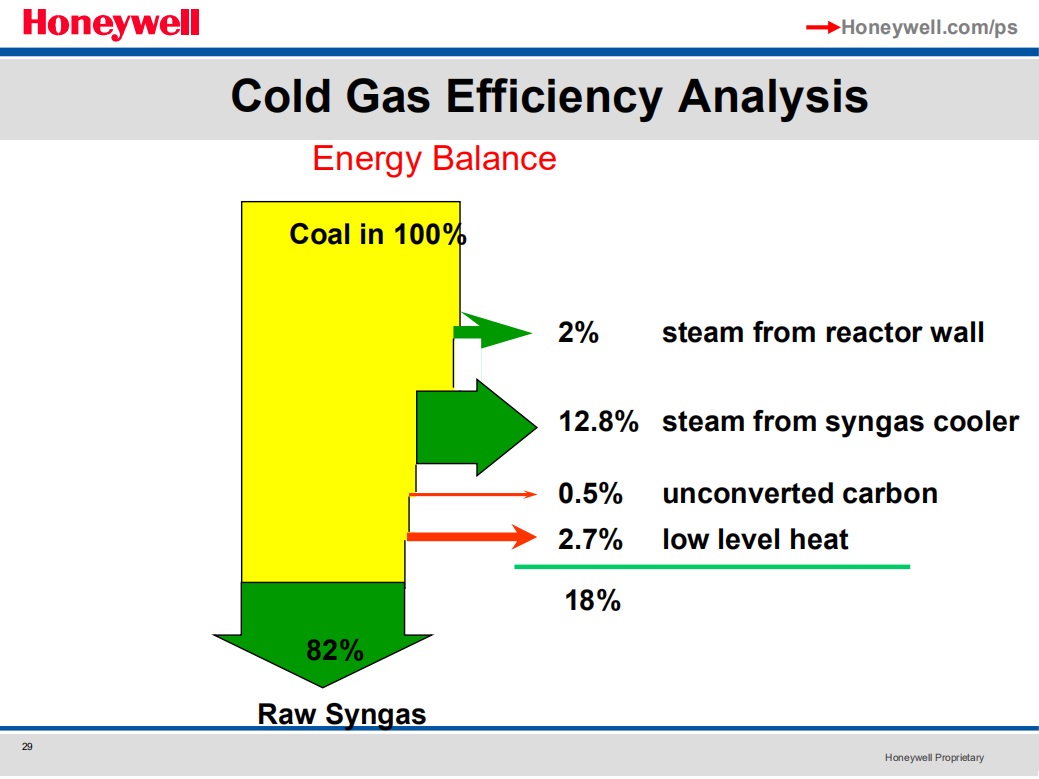 Honeywell

Honeywell.com/ps

Cold Gas Efficiency Analysis

Energy Balance

Coal in 100%

2% steam from reactor wall

12.8% steam from syngas cooler

0.5% unconverted carbon

2.7% low level heat

18%

82%

Raw Syngas

29

Honeywell Proprietary